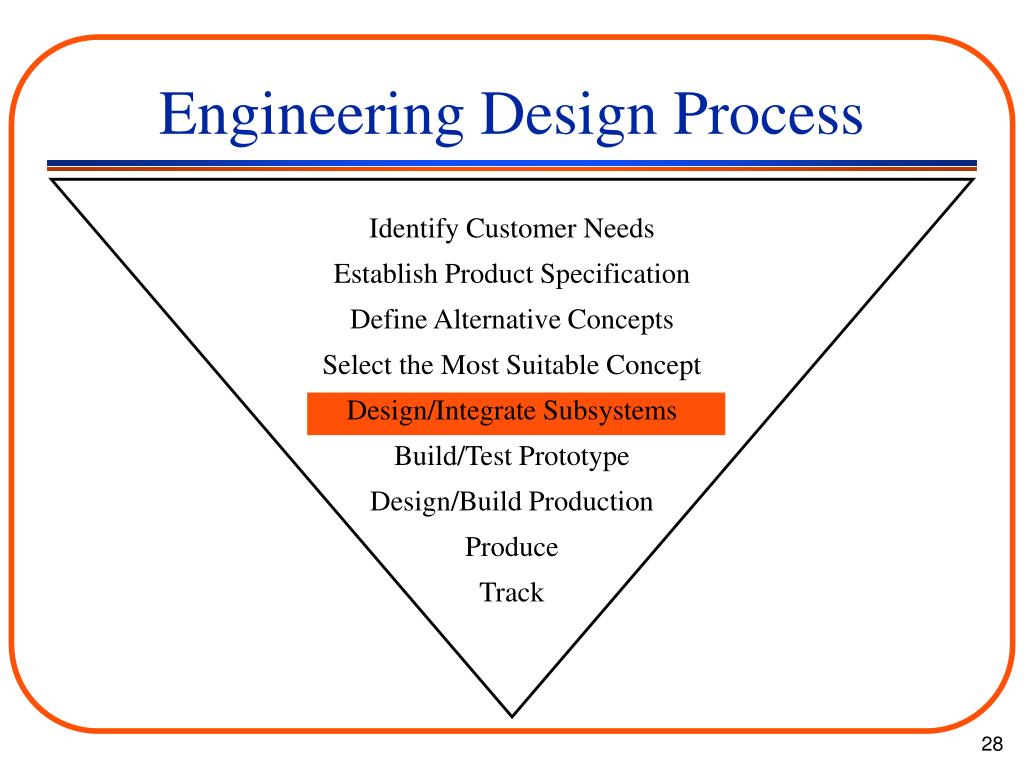 Engineering Design Process

Identify Customer Needs

Establish Product Specification

Define Alternative Concepts

Select the Most Suitable Concept

Design/Integrate Subsystems

Build/Test Prototype

Design/Build Production

Produce

Track

28